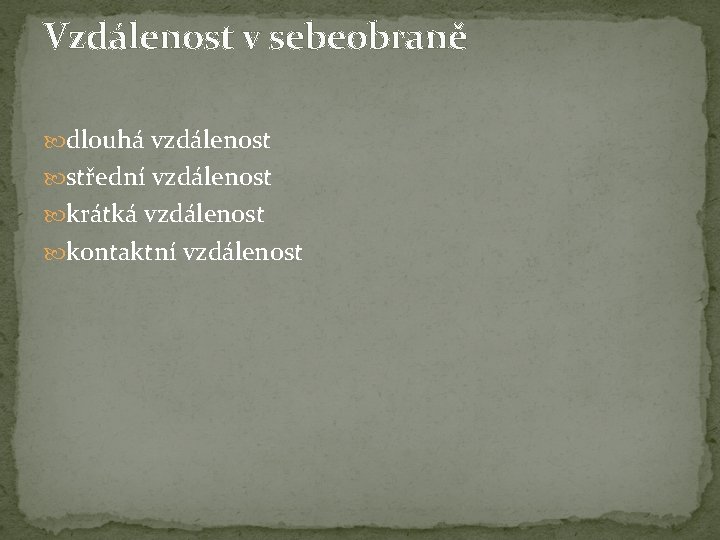 Vzdálenost v sebeobraně

dlouhá vzdálenost
střední vzdálenost
krátká vzdálenost
kontaktní vzdálenost